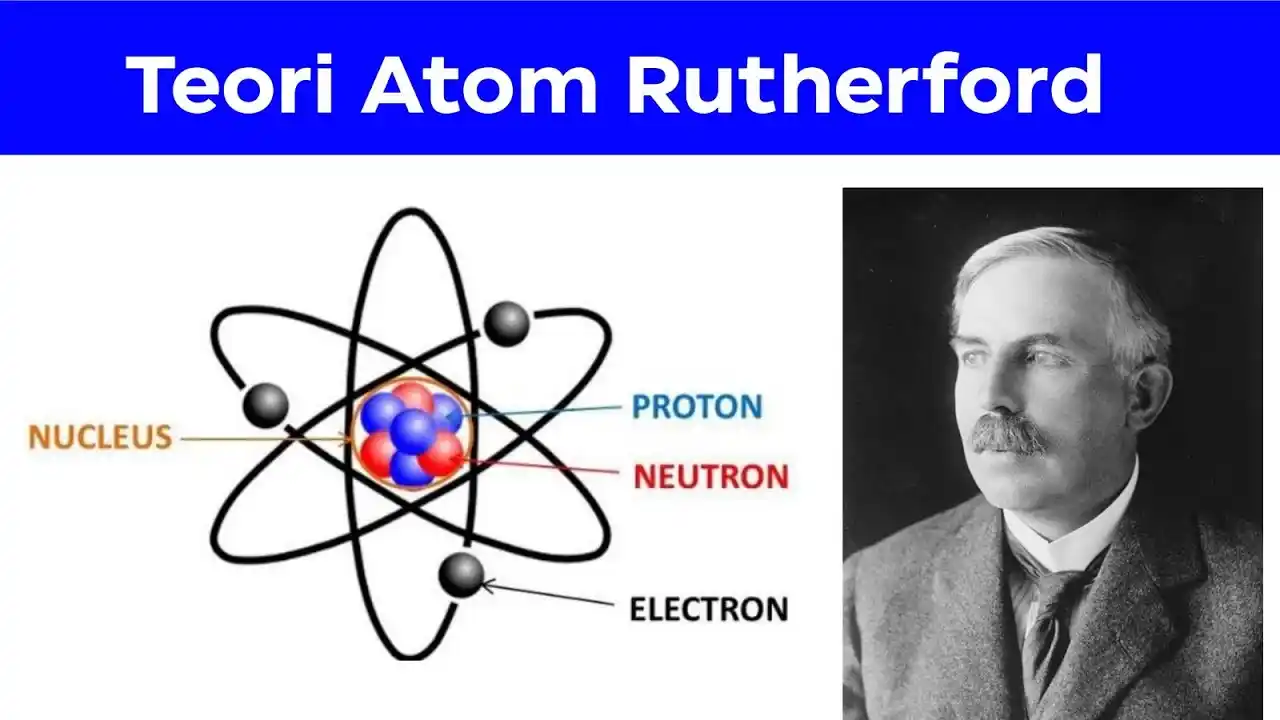 Teori Atom Rutherford

NUCLEUS

PROTON

NEUTRON

ELECTRON